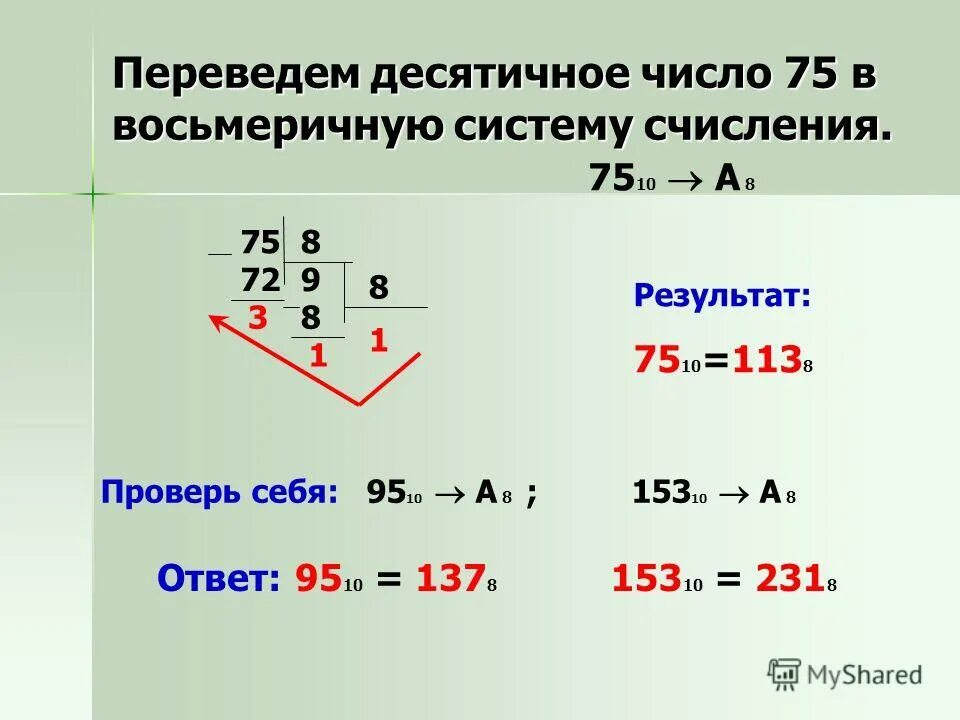 Переведем десятичное число 75 в восьмеричную систему счисления.

$75_{10} \rightarrow A_8$

75 8
72 9 8
3 8
1 1

Результат:

$75_{10}=113_8$

Проверь себя: $95_{10} \rightarrow A_8$ ; $153_{10} \rightarrow A_8$

Ответ: $95_{10} = 137_8$ $153_{10} = 231_8$

MyShared